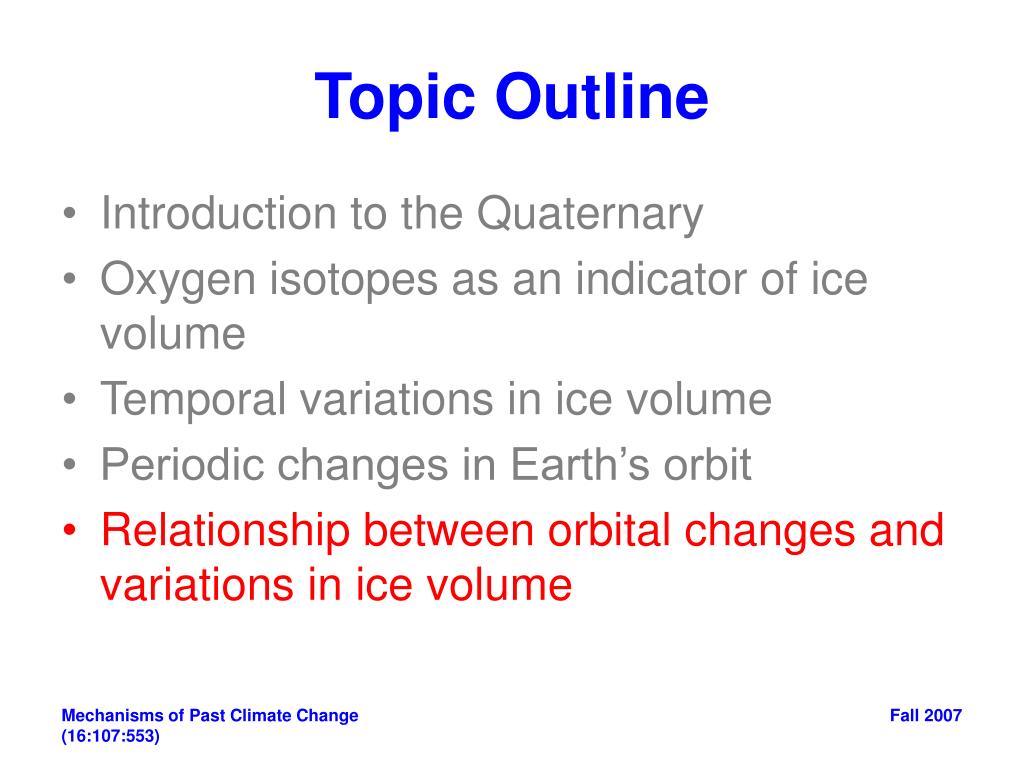 Topic Outline

• Introduction to the Quaternary
• Oxygen isotopes as an indicator of ice volume
• Temporal variations in ice volume
• Periodic changes in Earth's orbit
• Relationship between orbital changes and variations in ice volume

Mechanisms of Past Climate Change (16:107:553)

Fall 2007